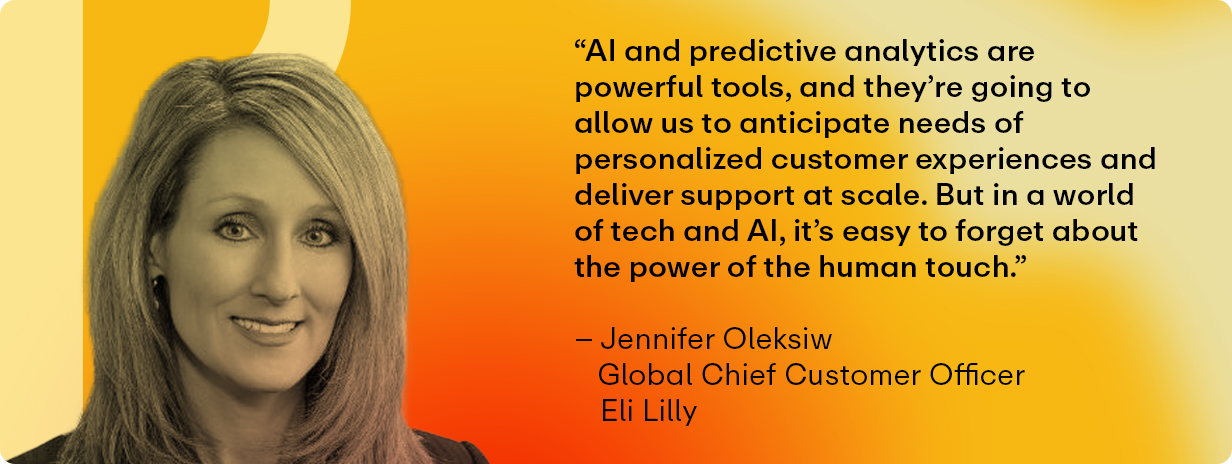 “AI and predictive analytics are powerful tools, and they’re going to allow us to anticipate needs of personalized customer experiences and deliver support at scale. But in a world of tech and AI, it’s easy to forget about the power of the human touch.”

– Jennifer Oleksiw
Global Chief Customer Officer
Eli Lilly